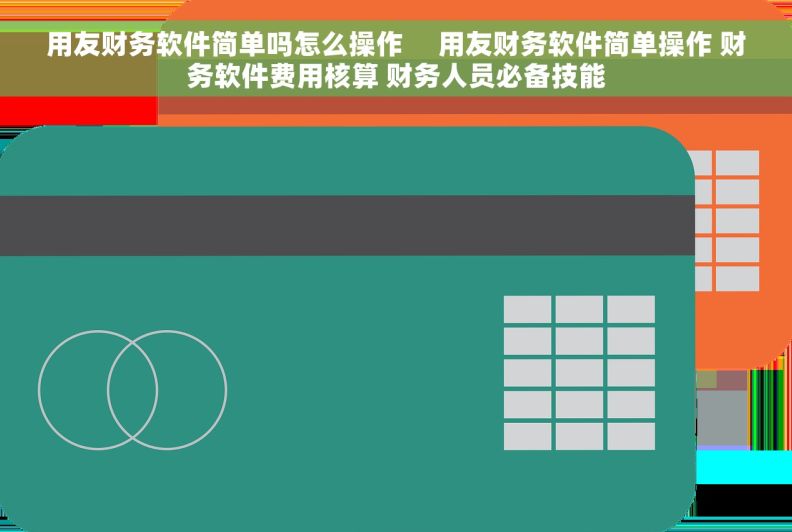 用友财务软件简单吗怎么操作　用友财务软件简单操作 财务软件费用核算 财务人员必备技能